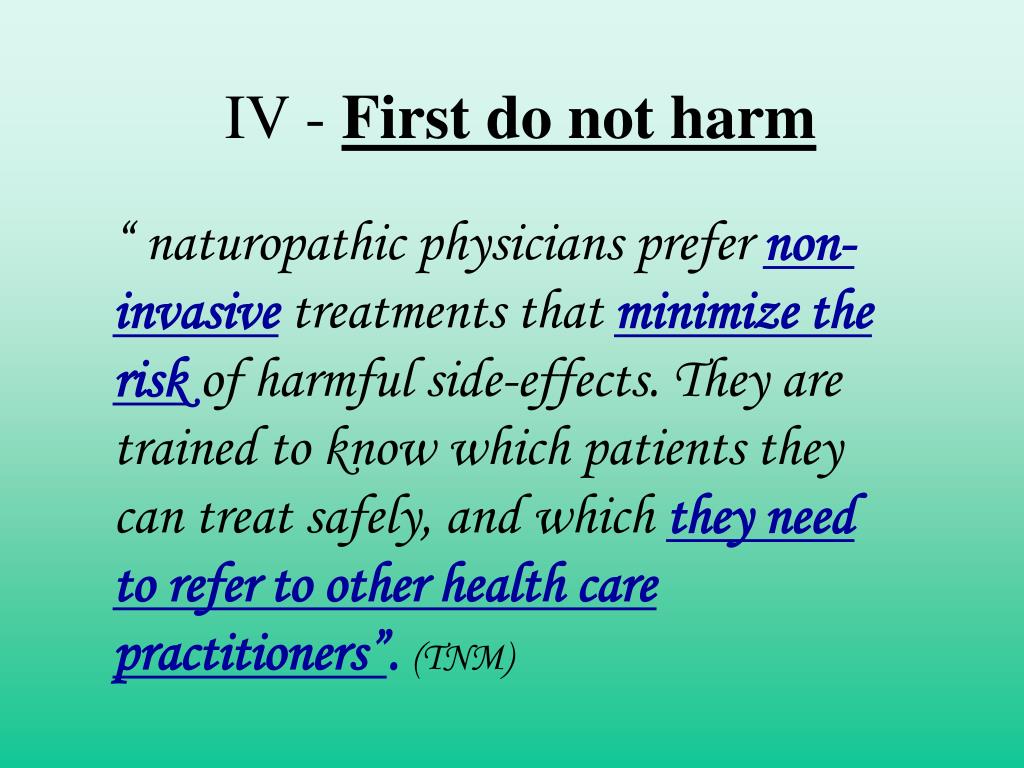 IV - First do not harm

“ naturopathic physicians prefer non-invasive treatments that minimize the risk of harmful side-effects. They are trained to know which patients they can treat safely, and which they need to refer to other health care practitioners”. (TNM)